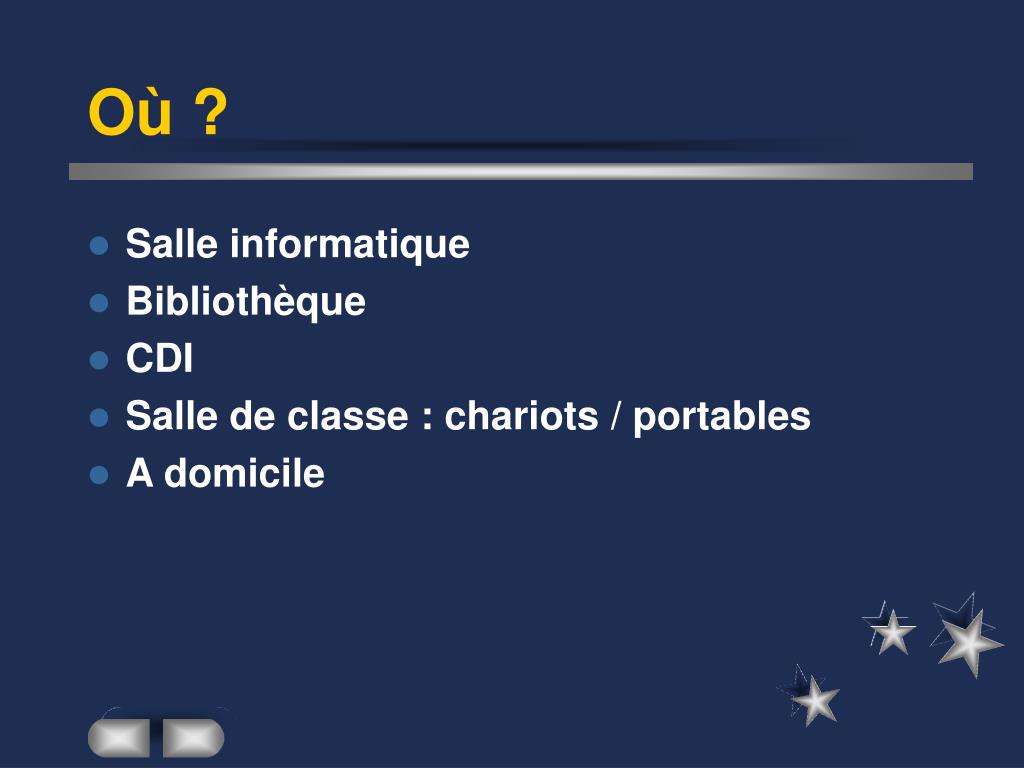 Où ?

- Salle informatique
- Bibliothèque
- CDI
- Salle de classe : chariots / portables
- A domicile